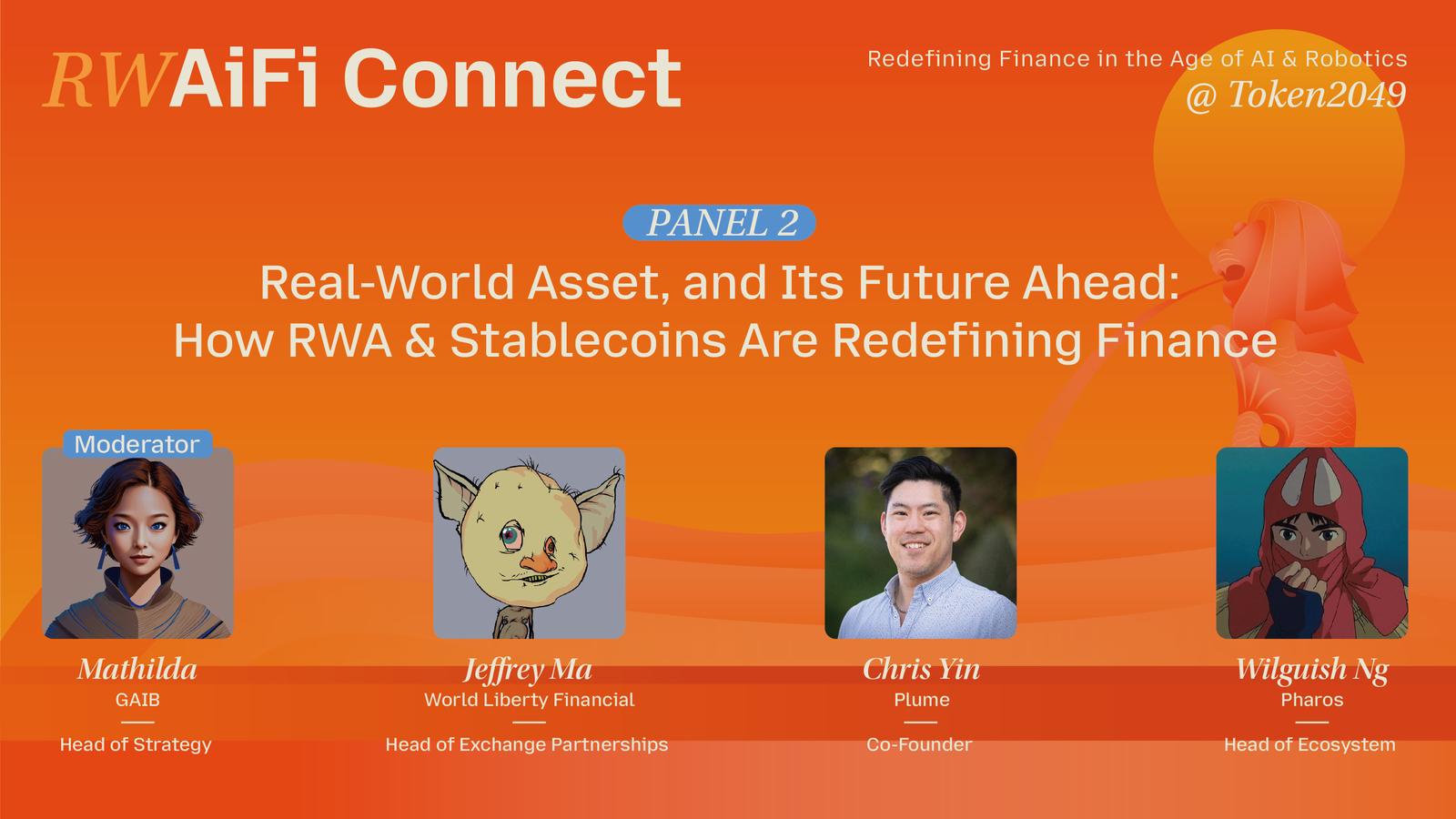 RWAiFi Connect

Redefining Finance in the Age of AI & Robotics
@ Token2049

PANEL 2

Real-World Asset, and Its Future Ahead:
How RWA & Stablecoins Are Redefining Finance

Moderator

Mathilda
GAIB
Head of Strategy

Jeffrey Ma
World Liberty Financial
Head of Exchange Partnerships

Chris Yin
Plume
Co-Founder

Wilguish Ng
Pharos
Head of Ecosystem